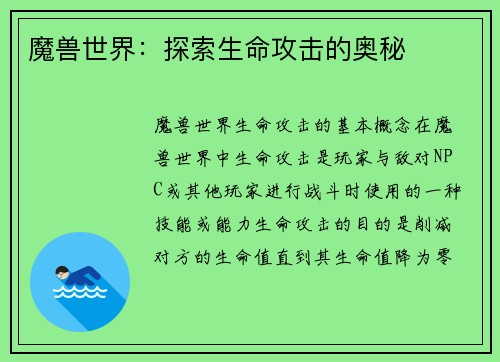 魔兽世界：探索生命攻击的奥秘

魔兽世界生命攻击的基本概念在魔兽世界中生命攻击是玩家与敌对NPC或其他玩家进行战斗时使用的一种技能或能力生命攻击的目的是削减对方的生命值直到其生命值降为零